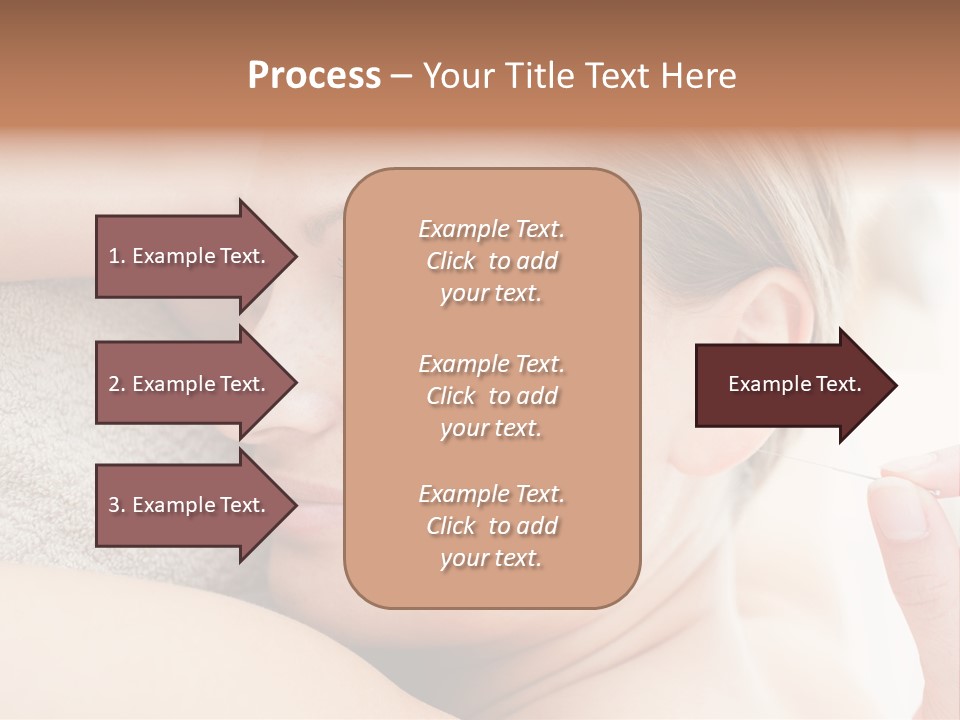 Process – Your Title Text Here

1. Example Text.

2. Example Text.

3. Example Text.

Example Text. Click to add your text.

Example Text. Click to add your text.

Example Text. Click to add your text.

Example Text.